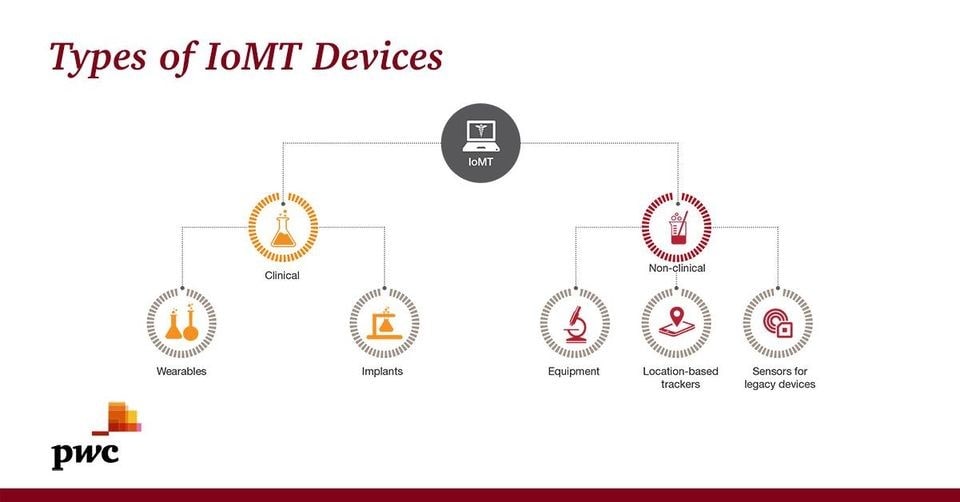 Types of IoMT Devices

IoMT

Clinical

Non-clinical

Wearables

Implants

Equipment

Location-based trackers

Sensors for legacy devices

pwc